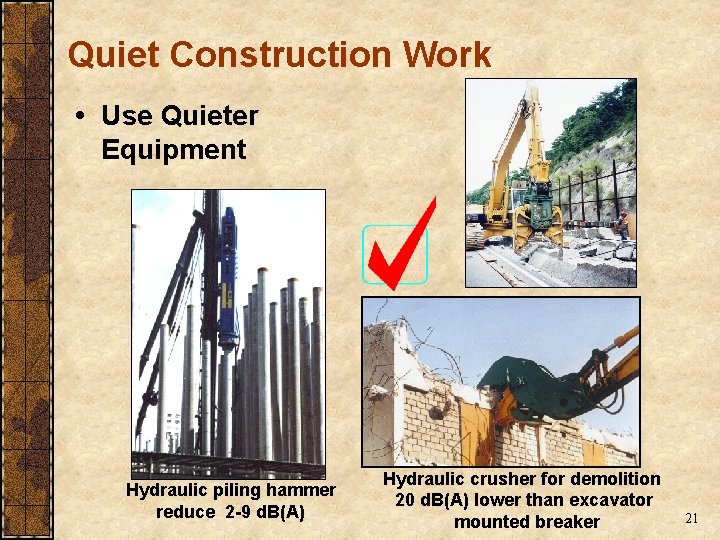 Quiet Construction Work

• Use Quieter Equipment

Hydraulic piling hammer reduce 2-9 dB(A)

Hydraulic crusher for demolition 20 dB(A) lower than excavator mounted breaker

21